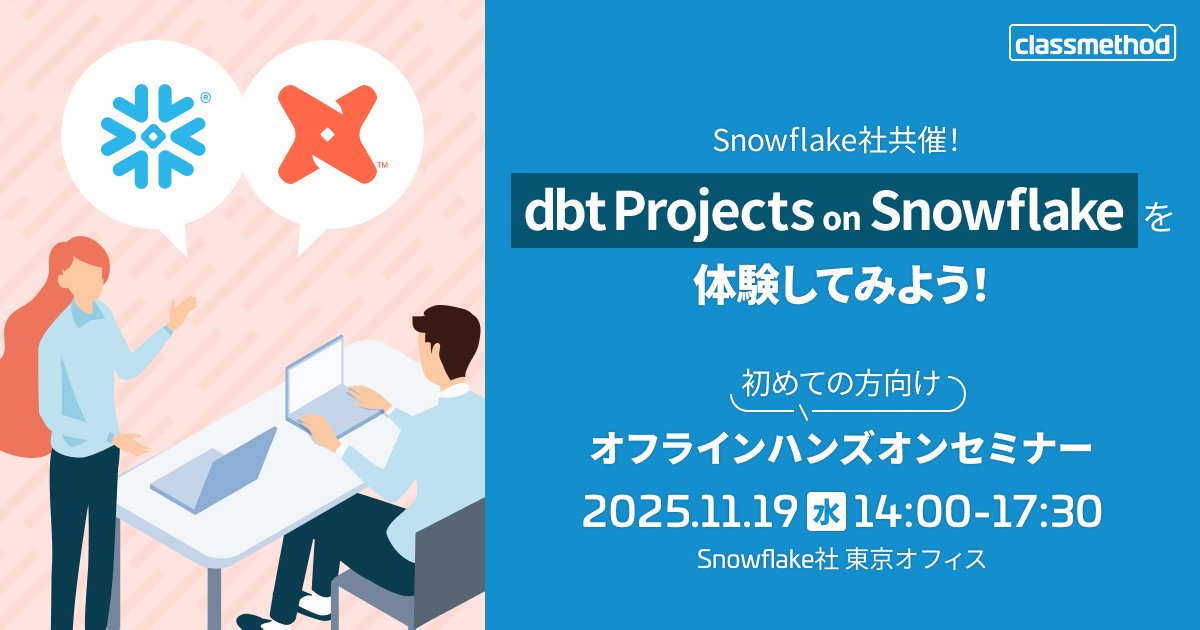 classmethod

Snowflake社共催!

dbt Projects on Snowflake を

体験してみよう!

初めての方向け

オフラインハンズオンセミナー

2025.11.19 水 14:00-17:30

Snowflake社 東京オフィス